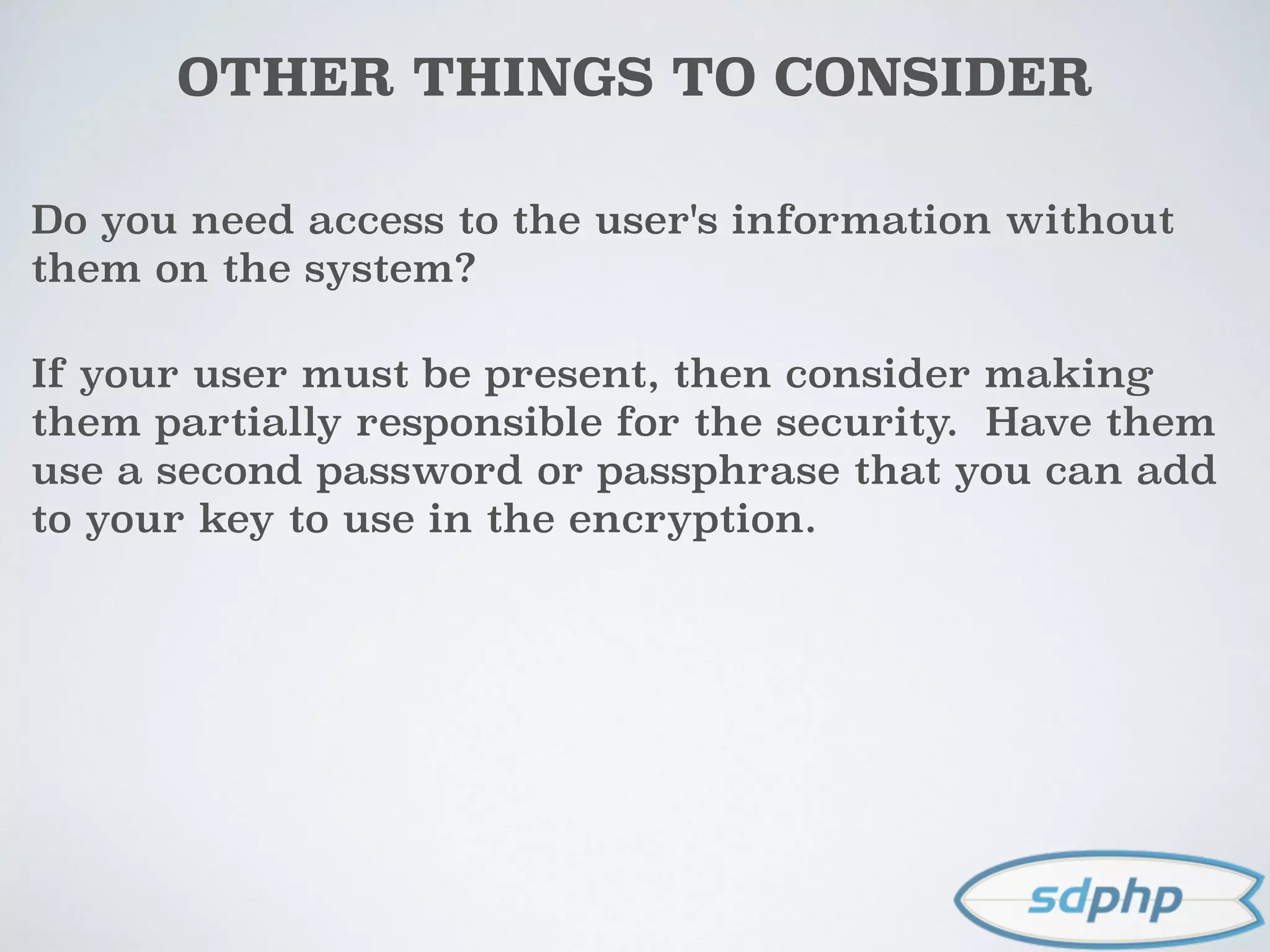 OTHER THINGS TO CONSIDER

Do you need access to the user's information without them on the system?

If your user must be present, then consider making them partially responsible for the security.  Have them use a second password or passphrase that you can add to your key to use in the encryption.

sdphp